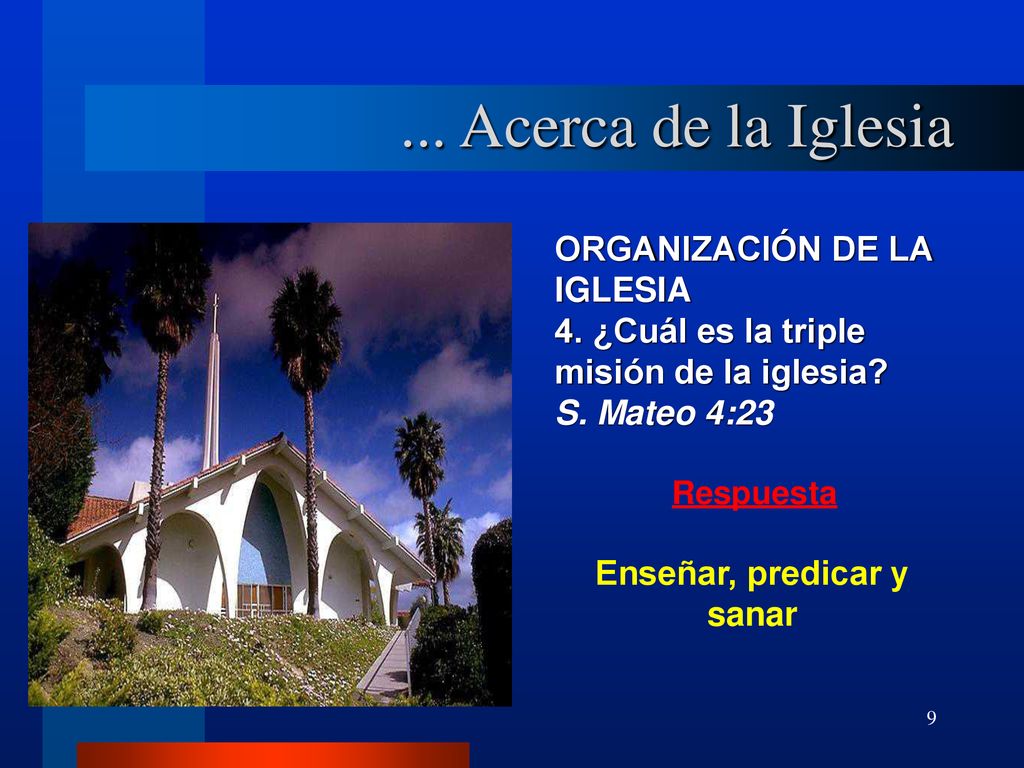 ... Acerca de la Iglesia

ORGANIZACIÓN DE LA IGLESIA
4. ¿Cuál es la triple misión de la iglesia?
S. Mateo 4:23

Respuesta

Enseñar, predicar y sanar

9